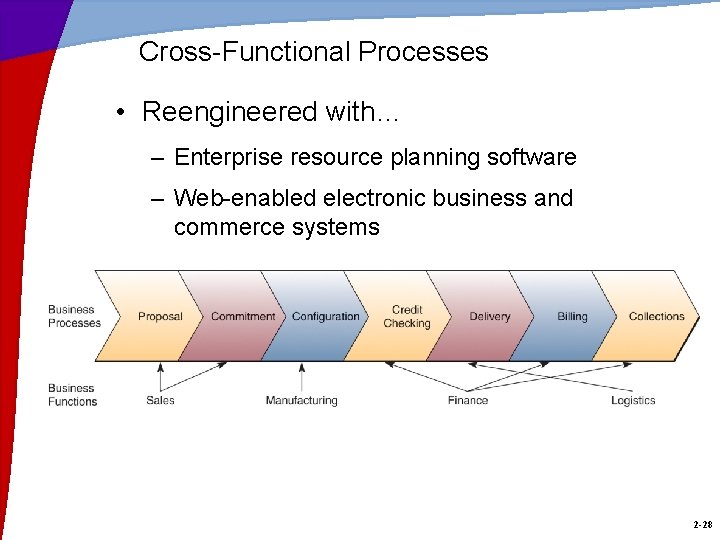 Cross-Functional Processes

• Reengineered with…

– Enterprise resource planning software

– Web-enabled electronic business and commerce systems

Business Processes

Proposal

Commitment

Configuration

Credit Checking

Delivery

Billing

Collections

Business Functions

Sales

Manufacturing

Finance

Logistics

2-28